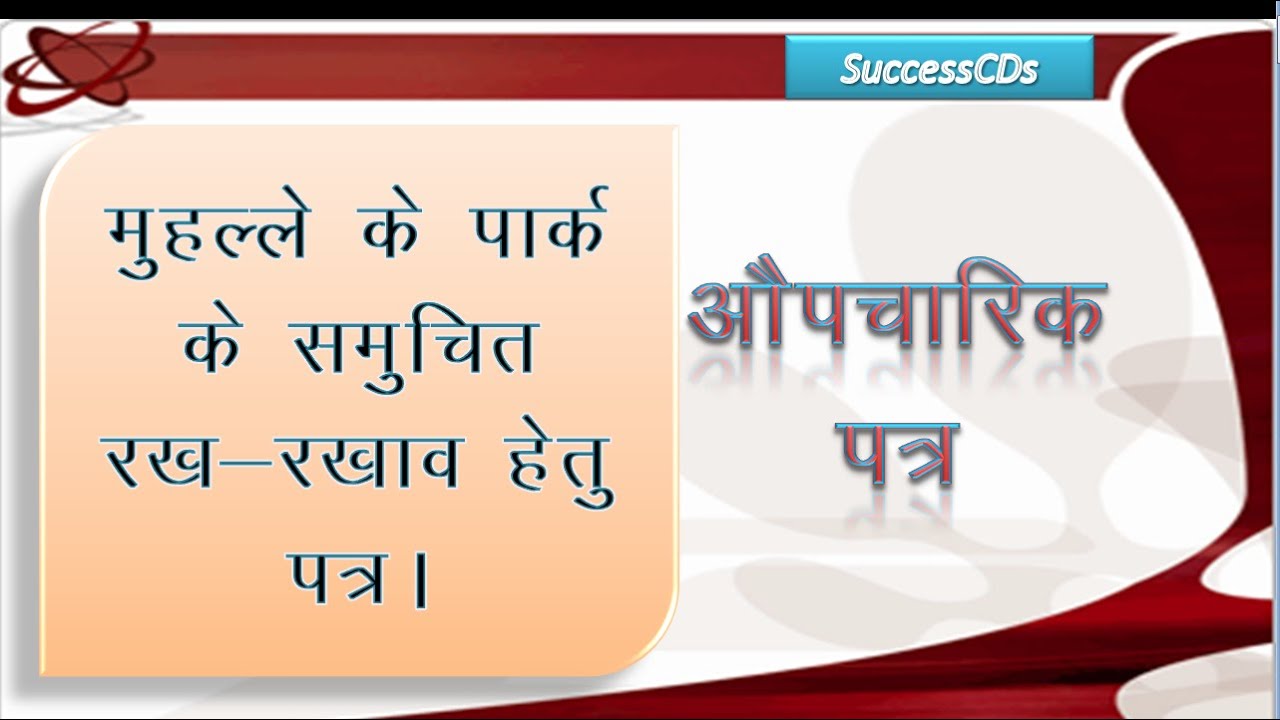 SuccessCDs

मुहल्ले के पार्क के समुचित रख–रखाव हेतु पत्र।

औपचारिक पत्र